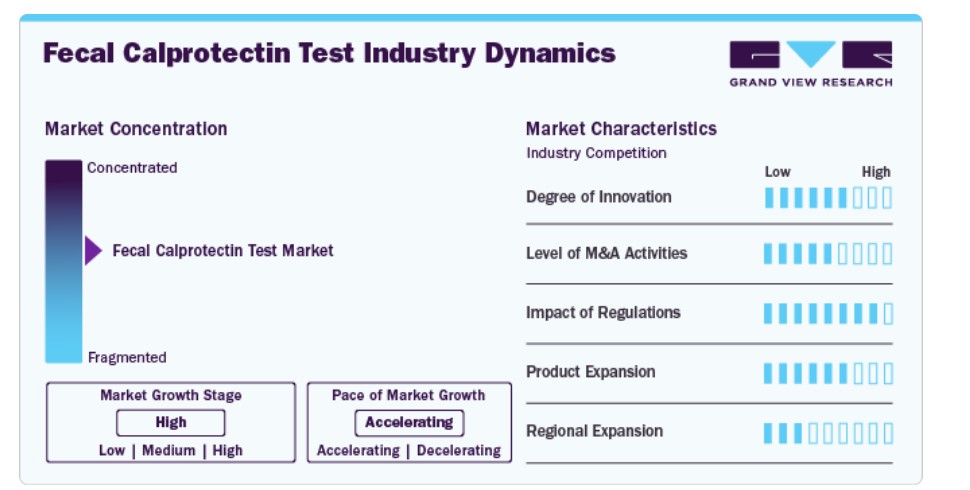 Fecal Calprotectin Test Industry Dynamics

GRAND VIEW RESEARCH

Market Concentration

Concentrated

Fecal Calprotectin Test Market

Fragmented

Market Growth Stage
High
Low | Medium | High

Pace of Market Growth
Accelerating
Accelerating | Decelerating

Market Characteristics
Industry Competition

Low High

Degree of Innovation

Level of M&A Activities

Impact of Regulations

Product Expansion

Regional Expansion